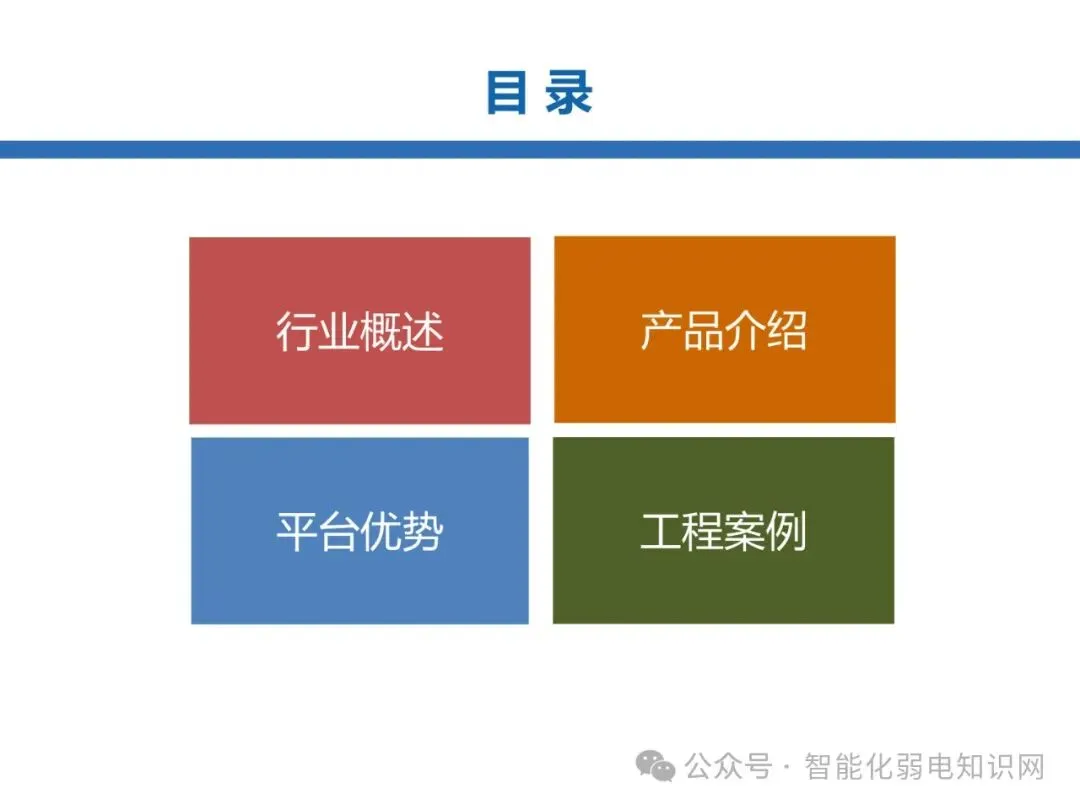 目录

行业概述

产品介绍

平台优势

工程案例

公众号 · 智能化弱电知识网